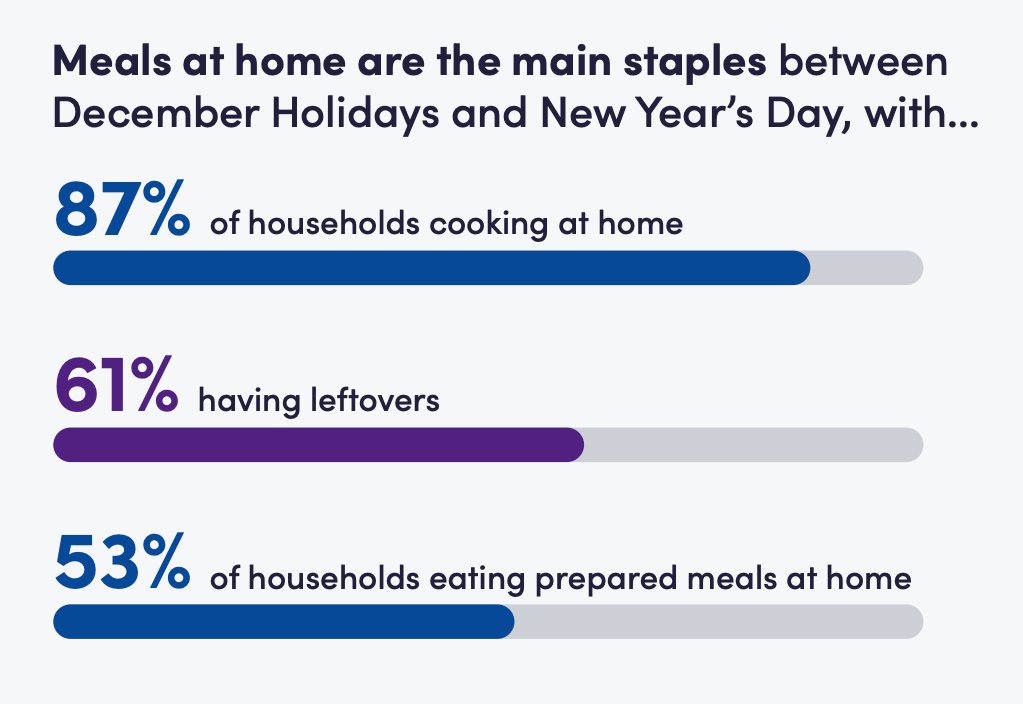 Meals at home are the main staples between December Holidays and New Year's Day, with...

87% of households cooking at home

61% having leftovers

53% of households eating prepared meals at home